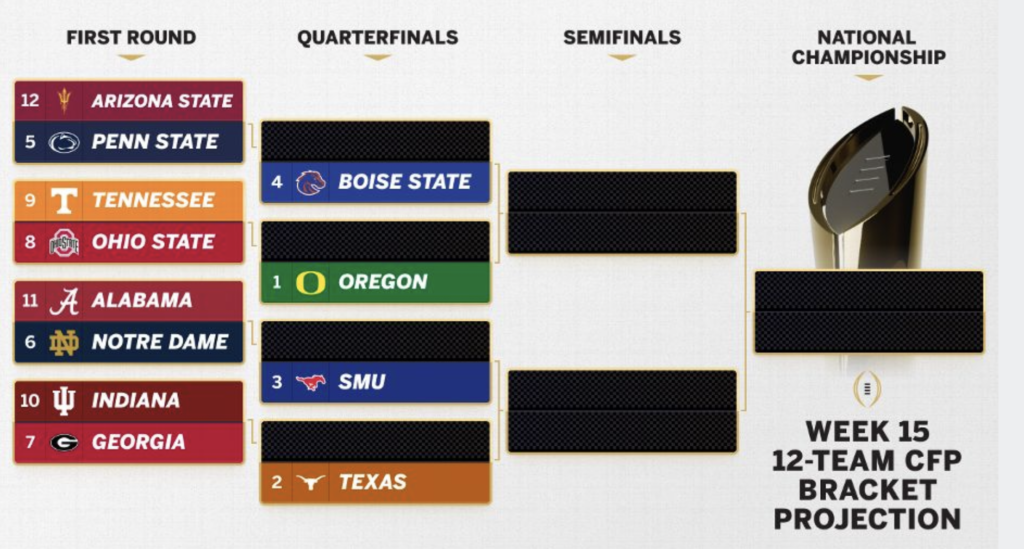 FIRST ROUND

12 ARIZONA STATE
5 PENN STATE

9 TENNESSEE
8 OHIO STATE

11 ALABAMA
6 NOTRE DAME

10 INDIANA
7 GEORGIA

QUARTERFINALS

4 BOISE STATE

1 OREGON

3 SMU

2 TEXAS

SEMIFINALS

NATIONAL CHAMPIONSHIP

WEEK 15 12-TEAM CFP BRACKET PROJECTION